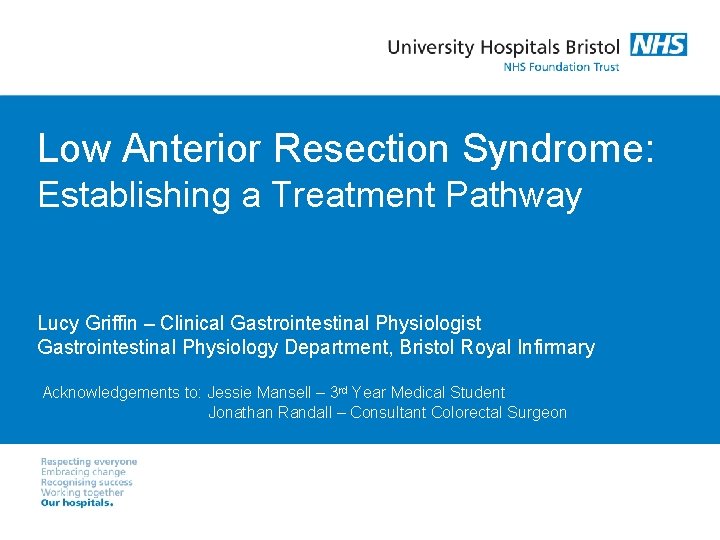 University Hospitals Bristol NHS
NHS Foundation Trust

Low Anterior Resection Syndrome:
Establishing a Treatment Pathway

Lucy Griffin – Clinical Gastrointestinal Physiologist
Gastrointestinal Physiology Department, Bristol Royal Infirmary

Acknowledgements to: Jessie Mansell – 3rd Year Medical Student
Jonathan Randall – Consultant Colorectal Surgeon

Respecting everyone
Embracing change
Recognising success
Working together
Our hospitals.